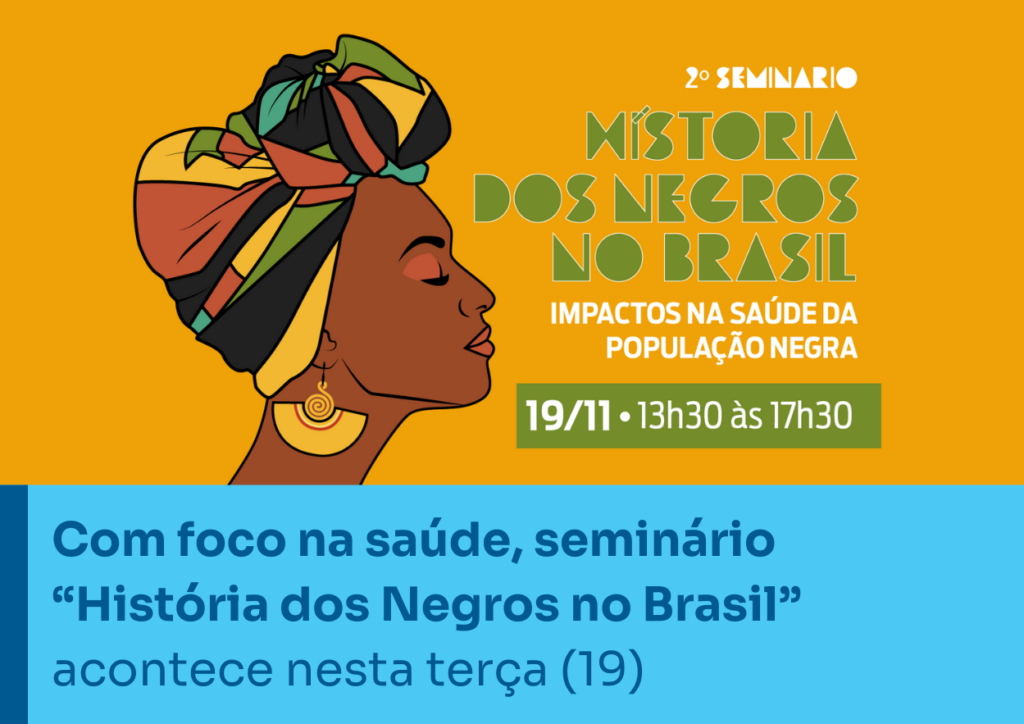 2º SEMINARIO

HÍSTORIA DOS NEGROS NO BRASIL

IMPACTOS NA SAÚDE DA POPULAÇÃO NEGRA

19/11 • 13h30 às 17h30

Com foco na saúde, seminário "História dos Negros no Brasil" acontece nesta terça (19)